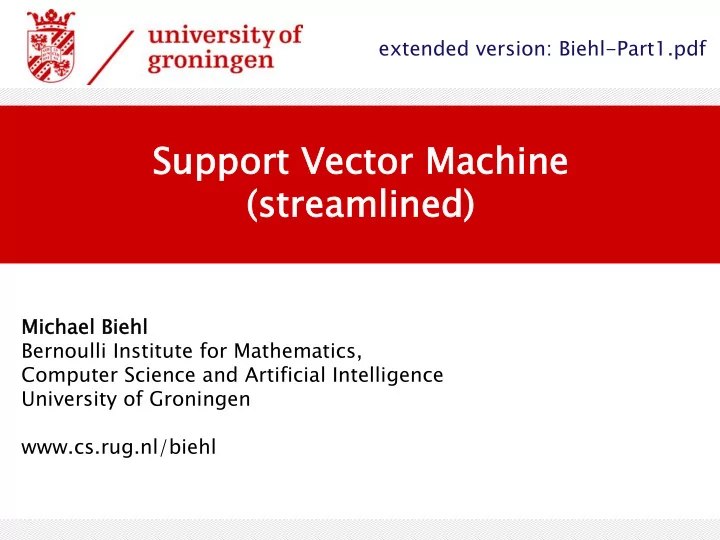 university of groningen

extended version: Biehl-Part1.pdf

Support Vector Machine
(streamlined)

Michael Biehl
Bernoulli Institute for Mathematics,
Computer Science and Artificial Intelligence
University of Groningen

www.cs.rug.nl/biehl